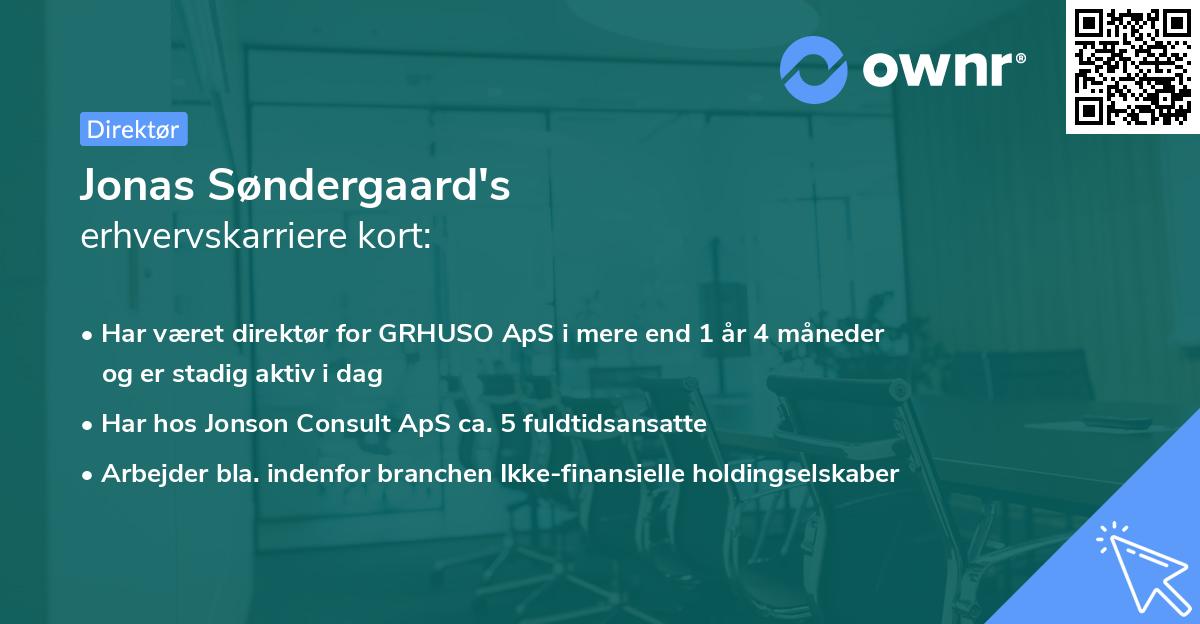 ownr®

Direktør

Jonas Søndergaard's
erhvervskarriere kort:

• Har været direktør for GRHUSO ApS i mere end 1 år 4 måneder og er stadig aktiv i dag
• Har hos Jonson Consult ApS ca. 5 fuldtidsansatte
• Arbejder bla. indenfor branchen Ikke-finansielle holdingselskaber